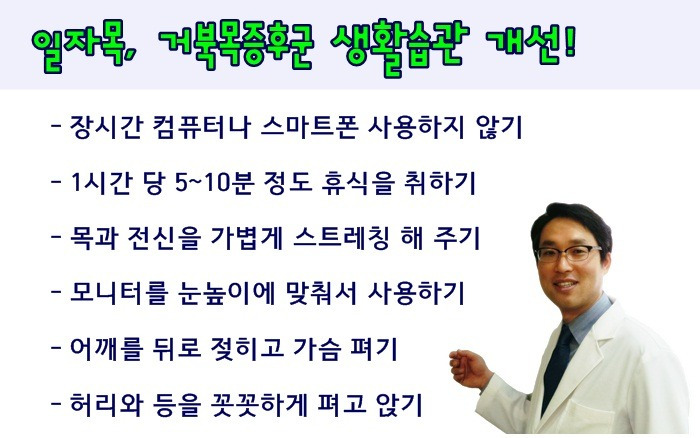 일자목, 거북목증후군 생활습관 개선!

- 장시간 컴퓨터나 스마트폰 사용하지 않기

- 1시간 당 5~10분 정도 휴식을 취하기

- 목과 전신을 가볍게 스트레칭 해 주기

- 모니터를 눈높이에 맞춰서 사용하기

- 어깨를 뒤로 젖히고 가슴 펴기

- 허리와 등을 꼿꼿하게 펴고 앉기